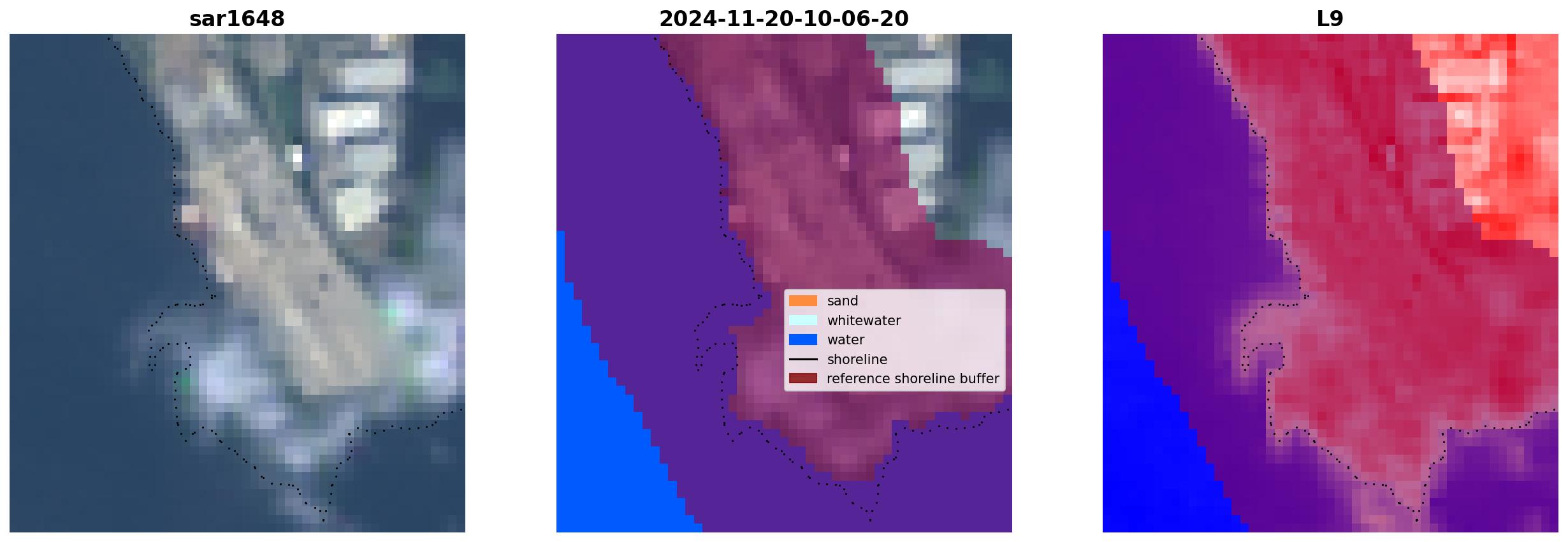 sar1648

2024-11-20-10-06-20

sand
whitewater
water
shoreline
reference shoreline buffer

L9